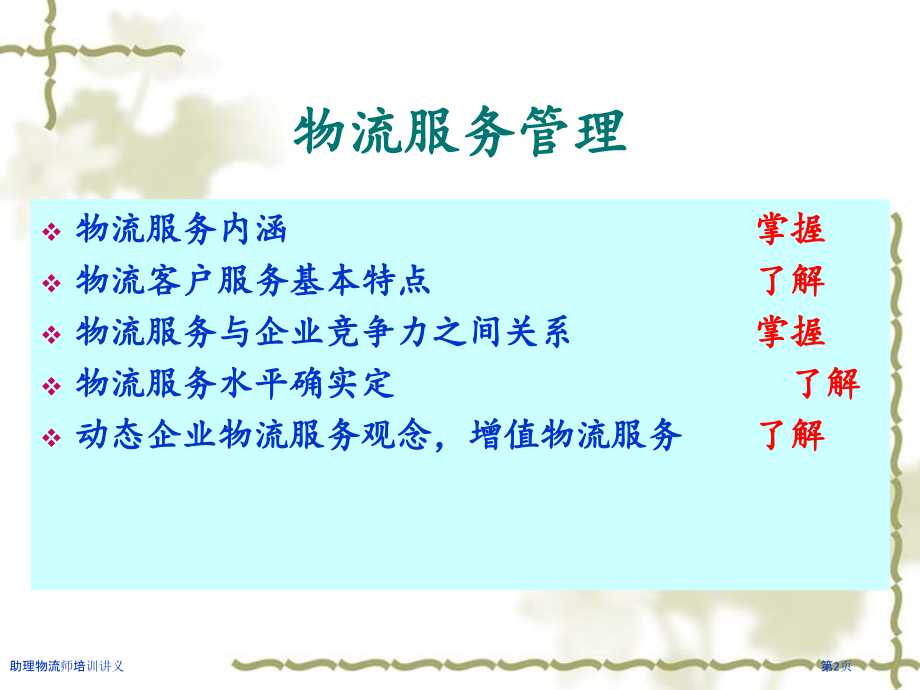 物流服务管理

❖ 物流服务内涵 掌握
❖ 物流客户服务基本特点 了解
❖ 物流服务与企业竞争力之间关系 掌握
❖ 物流服务水平确实定 了解
❖ 动态企业物流服务观念，增值物流服务 了解

助理物流师培训讲义

第2页